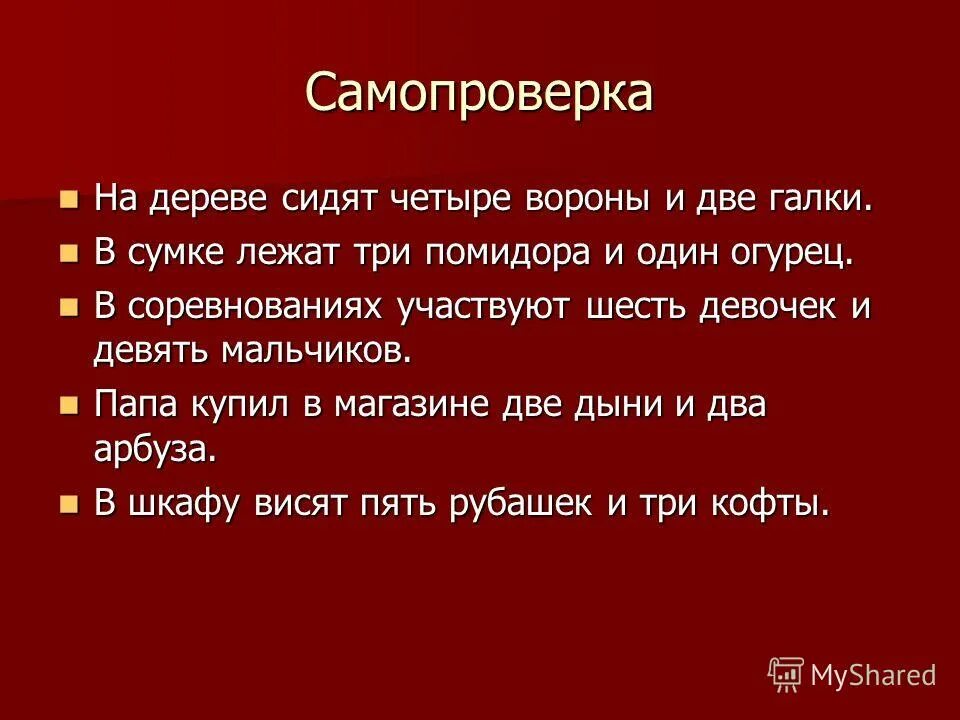 Самопроверка

- На дереве сидят четыре вороны и две галки.
- В сумке лежат три помидора и один огурец.
- В соревнованиях участвуют шесть девочек и девять мальчиков.
- Папа купил в магазине две дыни и два арбуза.
- В шкафу висят пять рубашек и три кофты.

MyShared